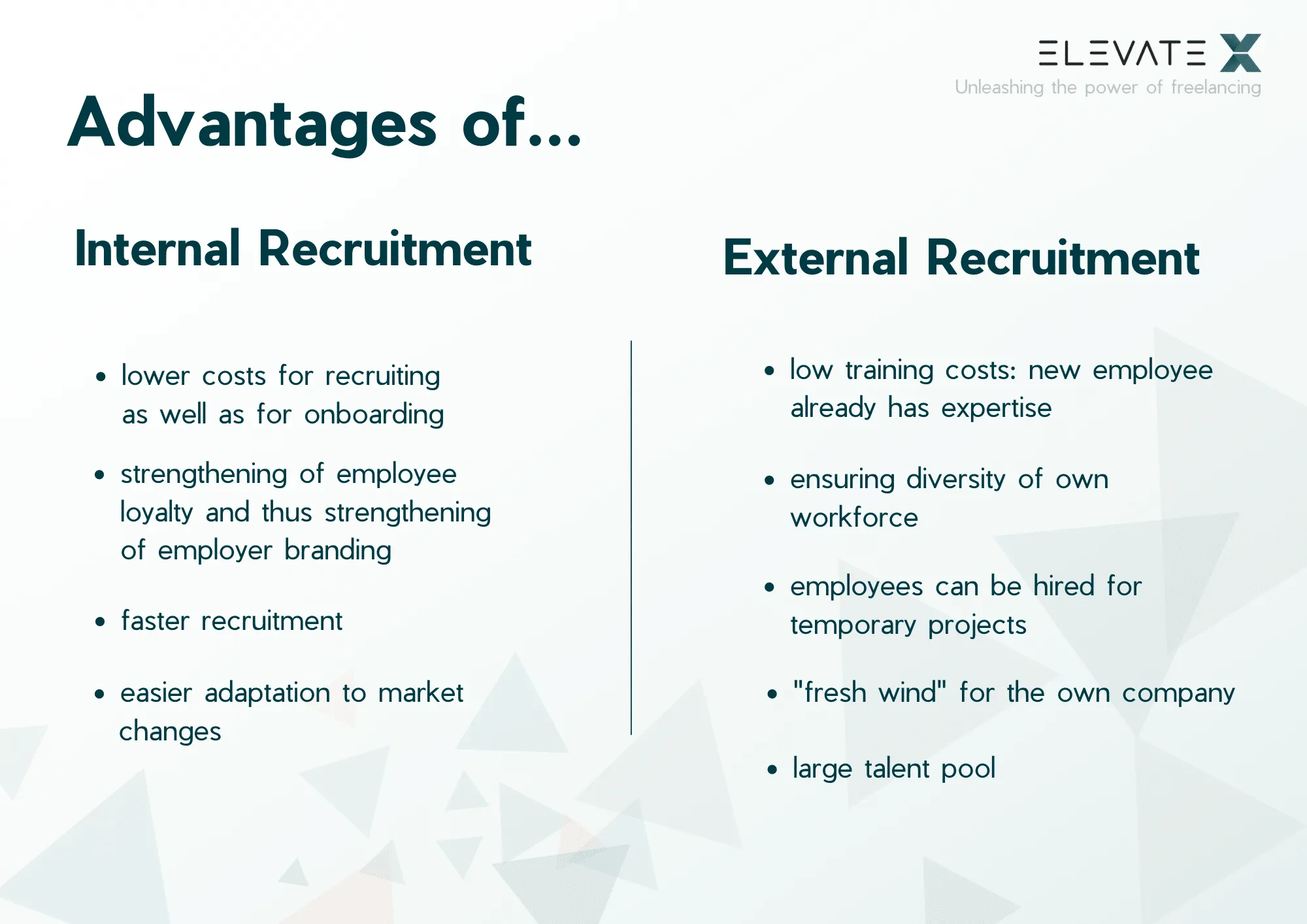 ELEVATE X
Unleashing the power of freelancing

Advantages of...

Internal Recruitment

- lower costs for recruiting as well as for onboarding
- strengthening of employee loyalty and thus strengthening of employer branding
- faster recruitment
- easier adaptation to market changes

External Recruitment

- low training costs: new employee already has expertise
- ensuring diversity of own workforce
- employees can be hired for temporary projects
- "fresh wind" for the own company
- large talent pool